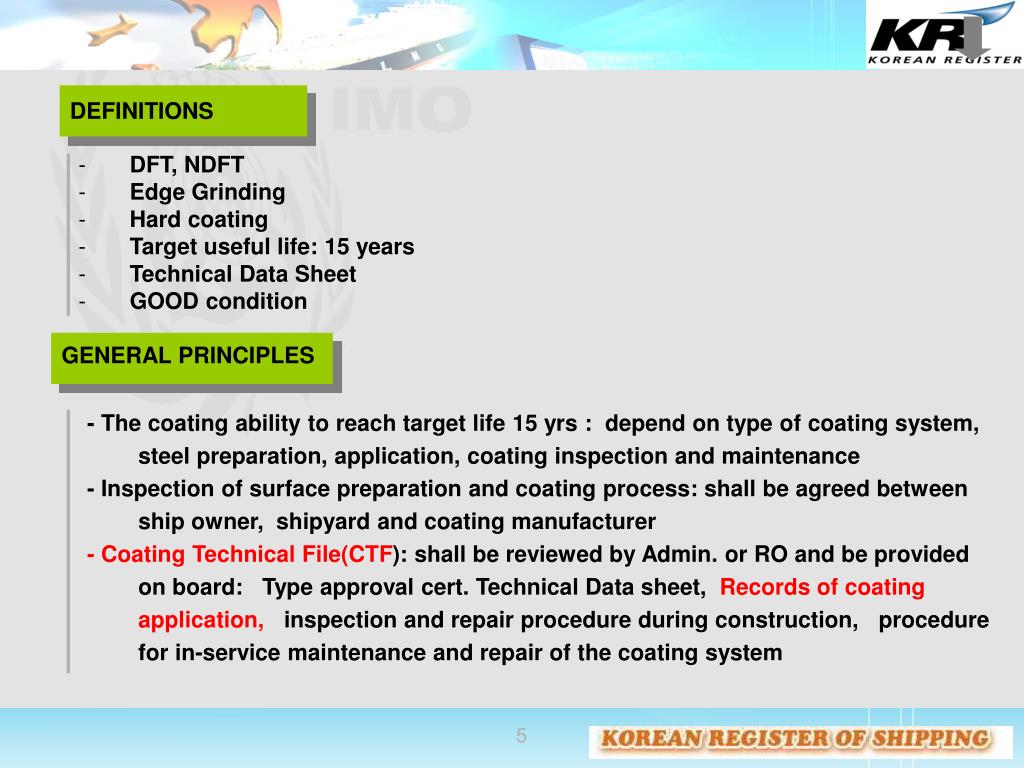 KR
KOREAN REGISTER

IMO

DEFINITIONS

- DFT, NDFT
- Edge Grinding
- Hard coating
- Target useful life: 15 years
- Technical Data Sheet
- GOOD condition

GENERAL PRINCIPLES

- The coating ability to reach target life 15 yrs : depend on type of coating system, steel preparation, application, coating inspection and maintenance
- Inspection of surface preparation and coating process: shall be agreed between ship owner, shipyard and coating manufacturer
- Coating Technical File(CTF): shall be reviewed by Admin. or RO and be provided on board: Type approval cert. Technical Data sheet, Records of coating application, inspection and repair procedure during construction, procedure for in-service maintenance and repair of the coating system

5

KOREAN REGISTER OF SHIPPING